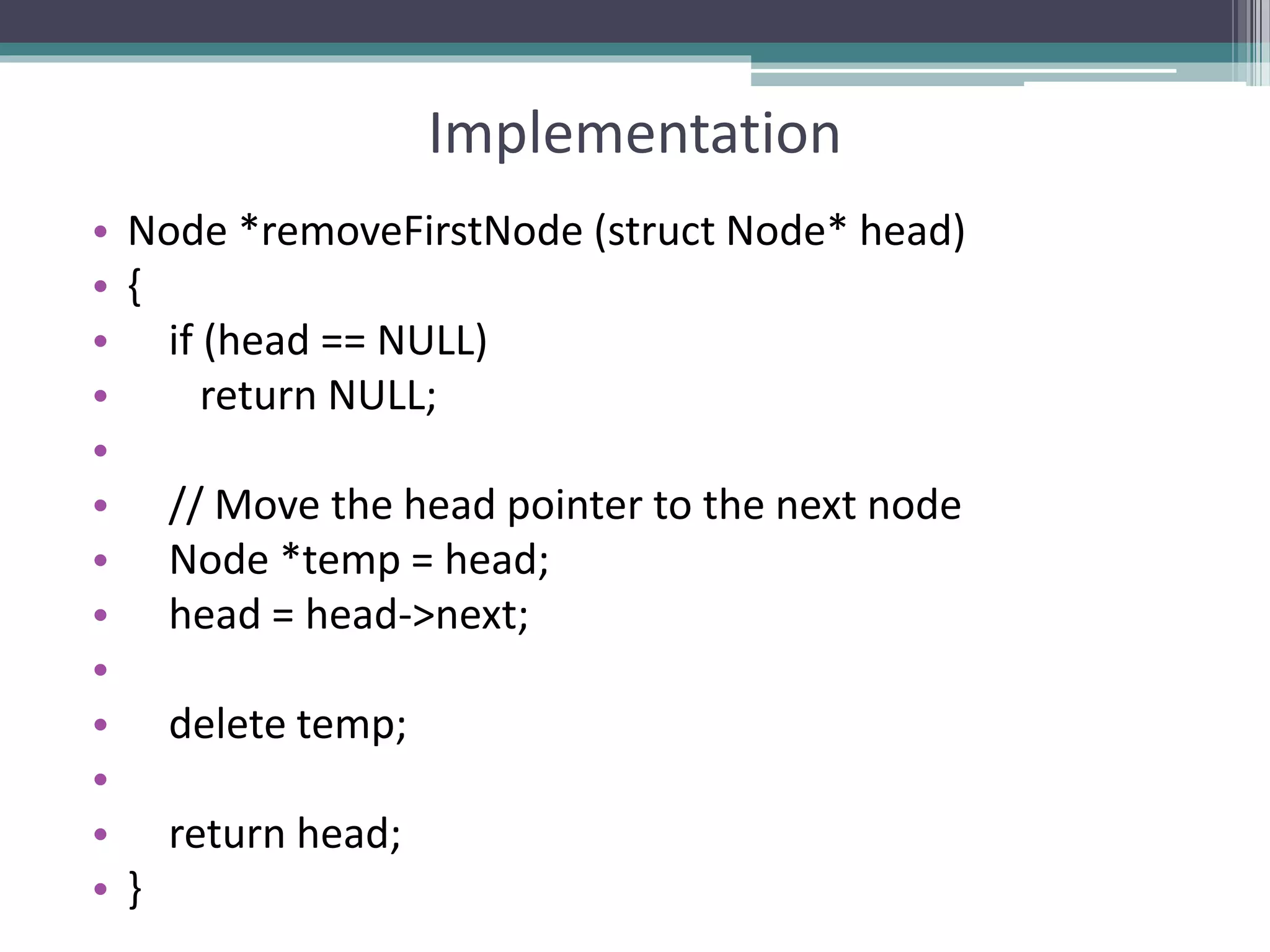 Implementation

• Node *removeFirstNode (struct Node* head)
• {
•     if (head == NULL)
•         return NULL;
•
•     // Move the head pointer to the next node
•     Node *temp = head;
•     head = head->next;
•
•     delete temp;
•
•     return head;
• }